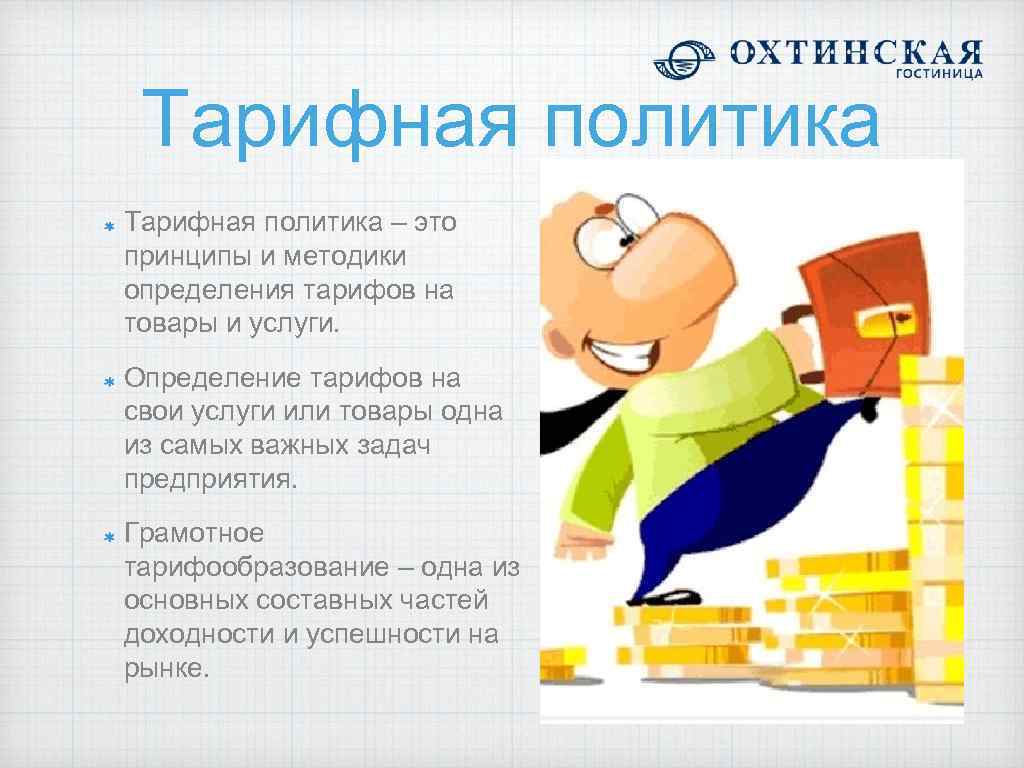 ОХТИНСКАЯ
ГОСТИНИЦА

Тарифная политика

Тарифная политика – это принципы и методики определения тарифов на товары и услуги.

Определение тарифов на свои услуги или товары одна из самых важных задач предприятия.

Грамотное тарифообразование – одна из основных составных частей доходности и успешности на рынке.